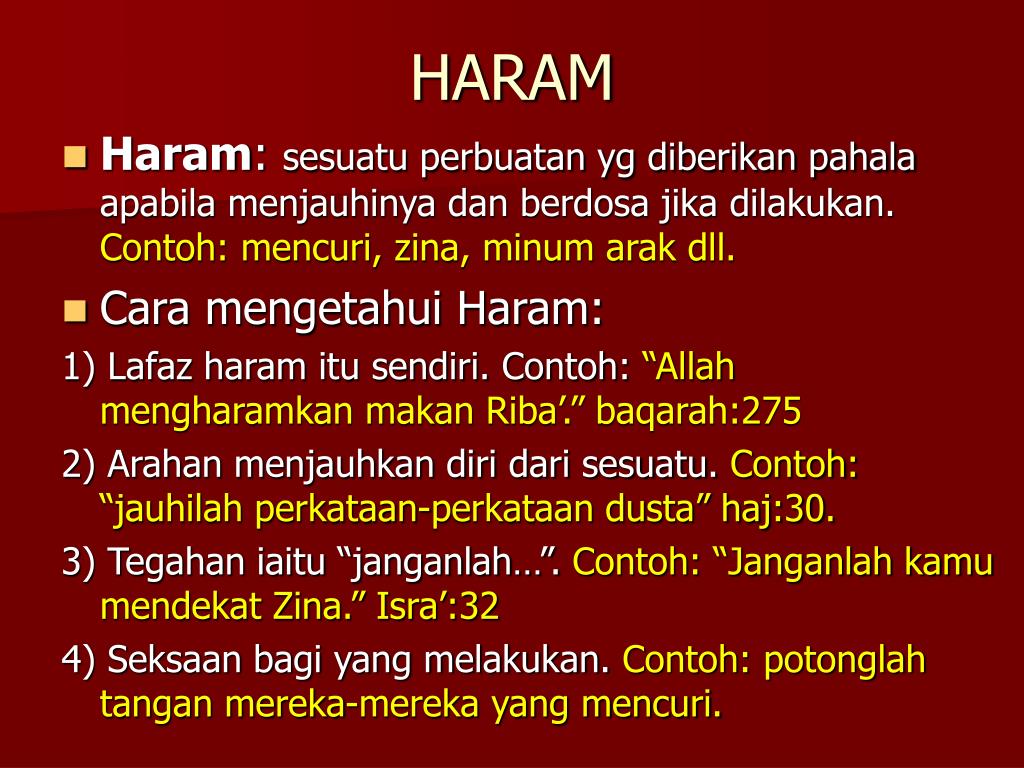 HARAM

Haram: sesuatu perbuatan yg diberikan pahala apabila menjauhinya dan berdosa jika dilakukan. Contoh: mencuri, zina, minum arak dll.

Cara mengetahui Haram:

1) Lafaz haram itu sendiri. Contoh: “Allah mengharamkan makan Riba’.” baqarah:275

2) Arahan menjauhkan diri dari sesuatu. Contoh: “jauhilah perkataan-perkataan dusta” haj:30.

3) Tegahan iaitu “janganlah…”. Contoh: “Janganlah kamu mendekat Zina.” Isra’:32

4) Seksaan bagi yang melakukan. Contoh: potonglah tangan mereka-mereka yang mencuri.